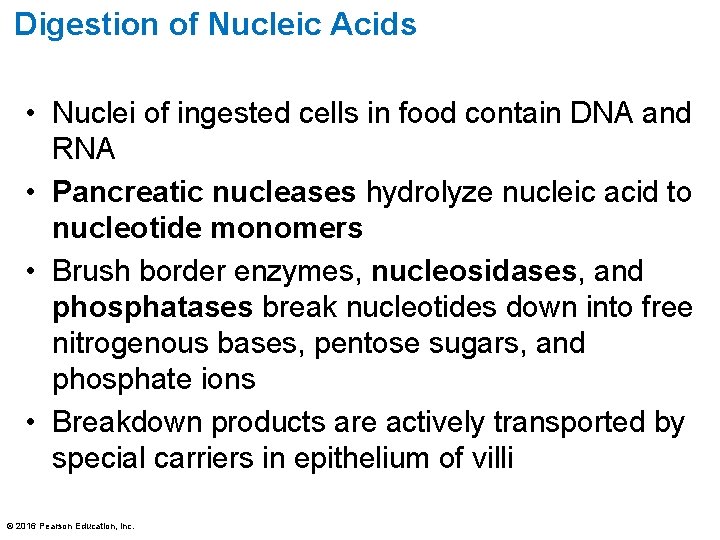 Digestion of Nucleic Acids

• Nuclei of ingested cells in food contain DNA and RNA

• Pancreatic nucleases hydrolyze nucleic acid to nucleotide monomers

• Brush border enzymes, nucleosidases, and phosphatases break nucleotides down into free nitrogenous bases, pentose sugars, and phosphate ions

• Breakdown products are actively transported by special carriers in epithelium of villi

© 2016 Pearson Education, Inc.